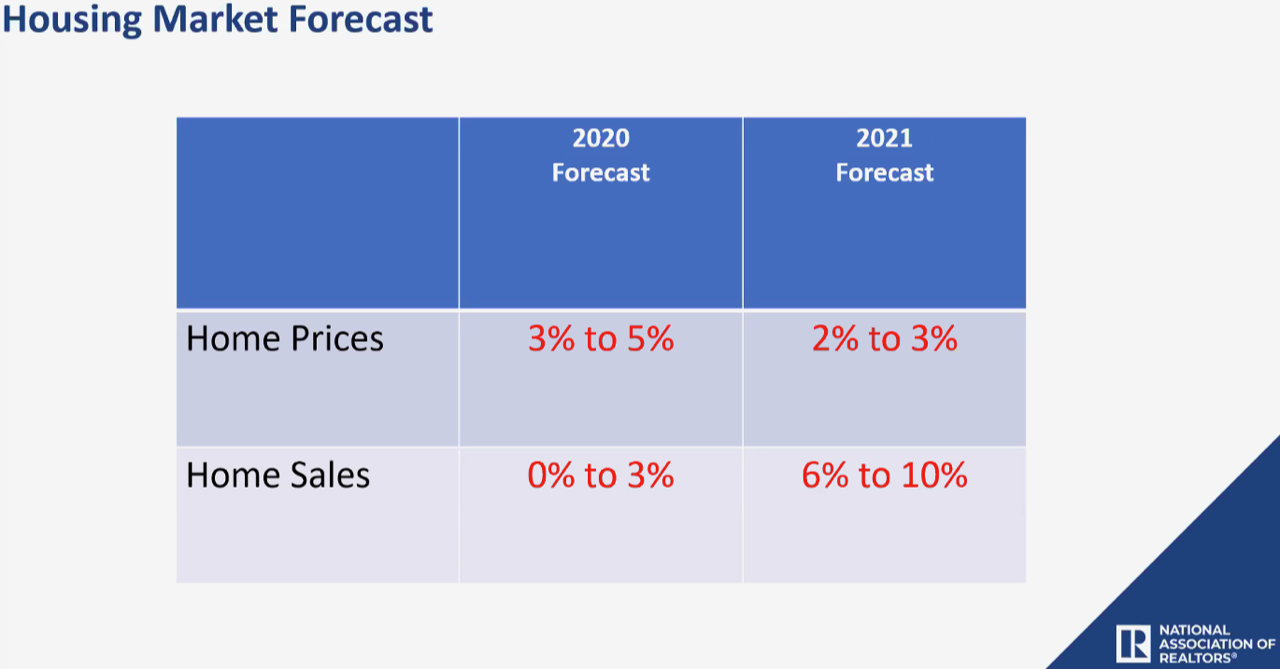 Housing Market Forecast

| | 2020 Forecast | 2021 Forecast |
|---|---|---|
| Home Prices | 3% to 5% | 2% to 3% |
| Home Sales | 0% to 3% | 6% to 10% |

R NATIONAL ASSOCIATION OF REALTORS®